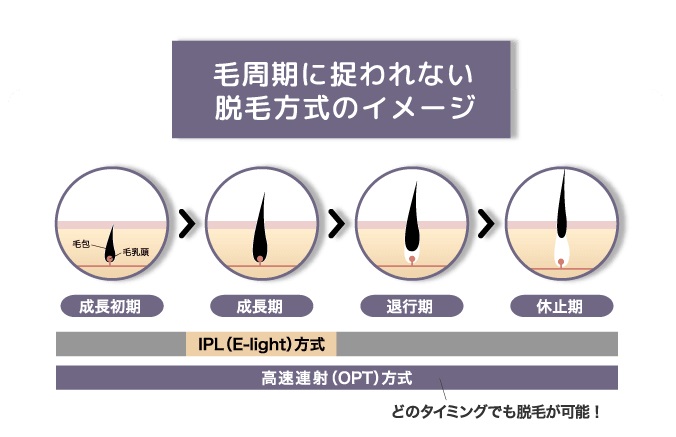 毛周期に捉われない
脱毛方式のイメージ

毛包
毛乳頭

成長初期

成長期

退行期

休止期

IPL（E-light）方式

高速連射（OPT）方式

どのタイミングでも脱毛が可能！